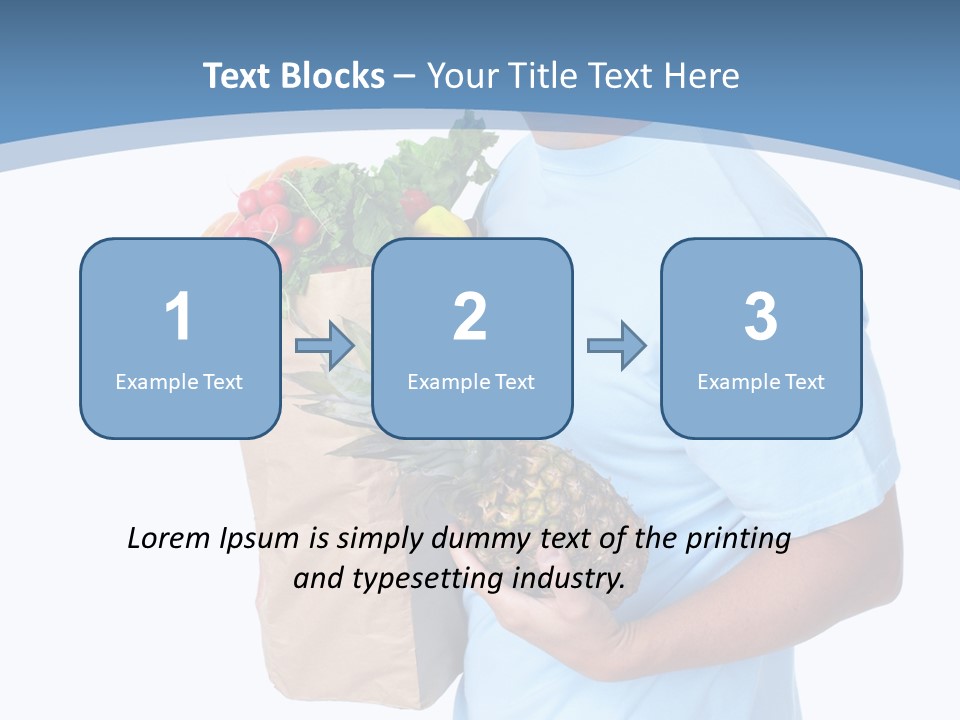 Text Blocks – Your Title Text Here

1
Example Text

2
Example Text

3
Example Text

Lorem Ipsum is simply dummy text of the printing and typesetting industry.